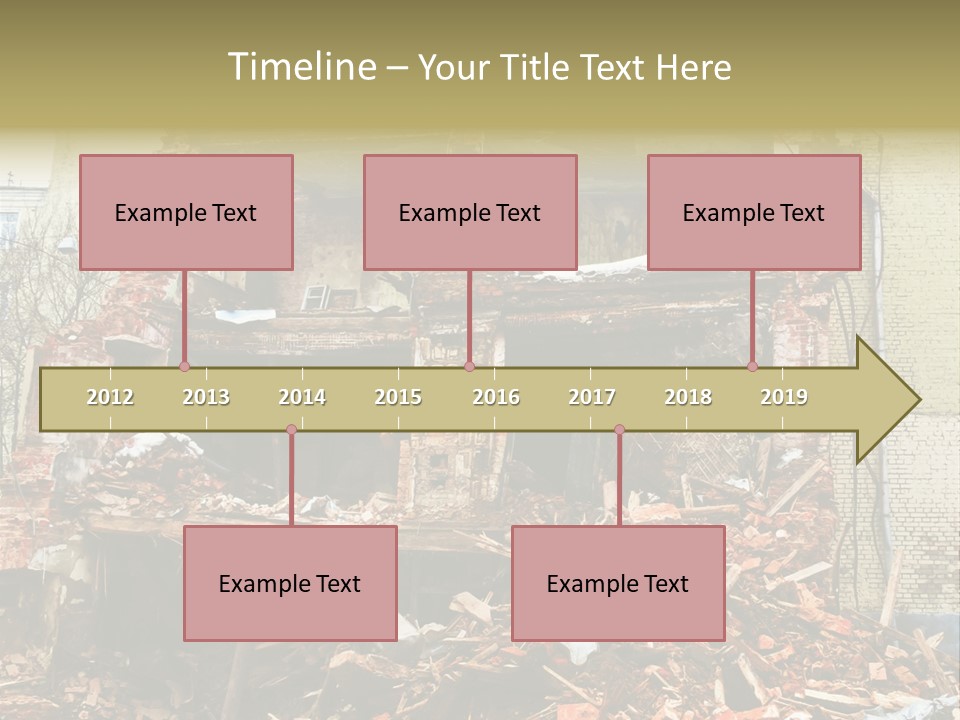 Timeline – Your Title Text Here

Example Text

Example Text

Example Text

2012 2013 2014 2015 2016 2017 2018 2019

Example Text

Example Text